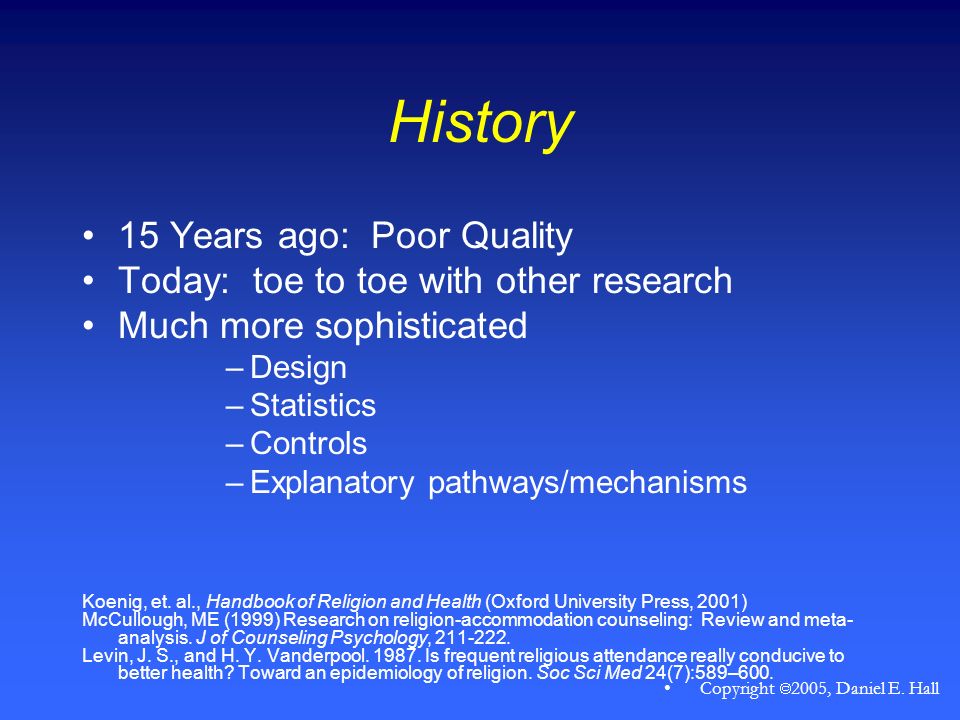 History

• 15 Years ago: Poor Quality
• Today: toe to toe with other research
• Much more sophisticated
– Design
– Statistics
– Controls
– Explanatory pathways/mechanisms

Koenig, et. al., Handbook of Religion and Health (Oxford University Press, 2001)
McCullough, ME (1999) Research on religion-accommodation counseling: Review and meta-analysis. J of Counseling Psychology, 211-222.
Levin, J. S., and H. Y. Vanderpool. 1987. Is frequent religious attendance really conducive to better health? Toward an epidemiology of religion. Soc Sci Med 24(7):589–600.

• Copyright ©2005, Daniel E. Hall